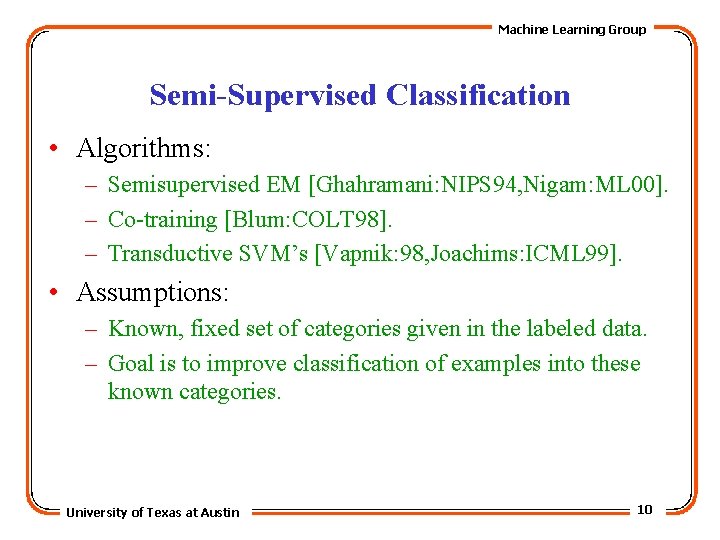 Machine Learning Group

Semi-Supervised Classification

• Algorithms:
– Semisupervised EM [Ghahramani:NIPS94,Nigam:ML00].
– Co-training [Blum:COLT98].
– Transductive SVM's [Vapnik:98,Joachims:ICML99].

• Assumptions:
– Known, fixed set of categories given in the labeled data.
– Goal is to improve classification of examples into these known categories.

University of Texas at Austin

10